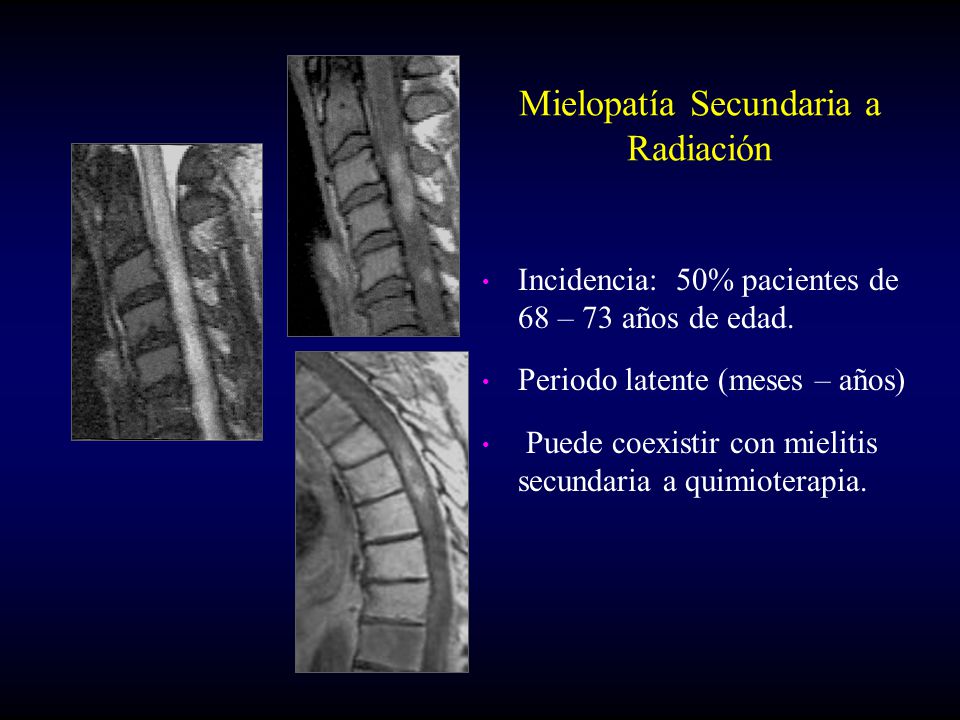 Mielopatía Secundaria a Radiación

• Incidencia: 50% pacientes de 68 – 73 años de edad.

• Periodo latente (meses – años)

• Puede coexistir con mielitis secundaria a quimioterapia.